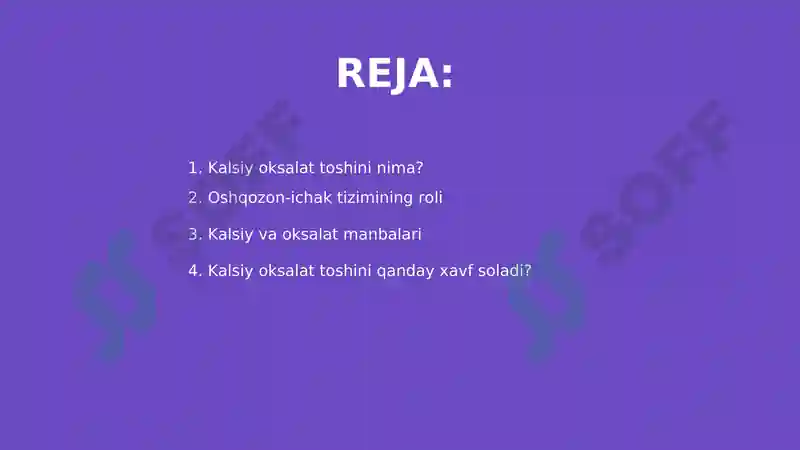 REJA:

1. Kalsiy oksalat toshini nima?
2. Oshqozon-ichak tizimining roli
3. Kalsiy va oksalat manbalari
4. Kalsiy oksalat toshini qanday xavf soladi?

SOFF

SOFF